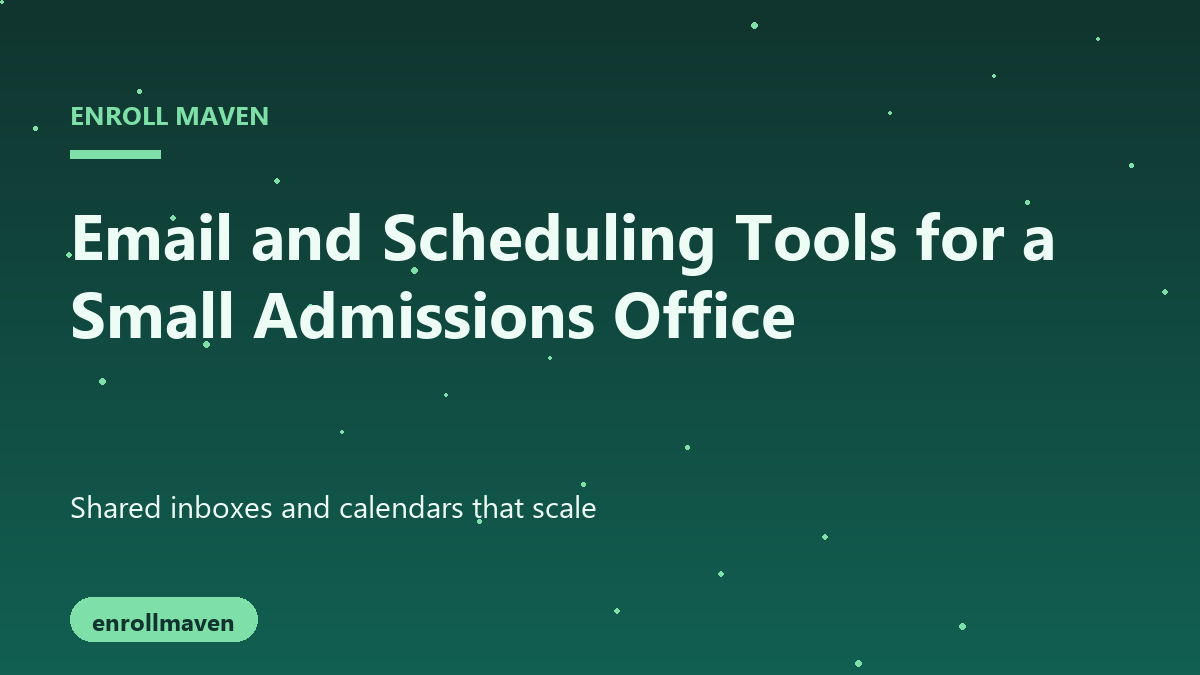 ENROLL MAVEN

Email and Scheduling Tools for a Small Admissions Office

Shared inboxes and calendars that scale

enrollmaven